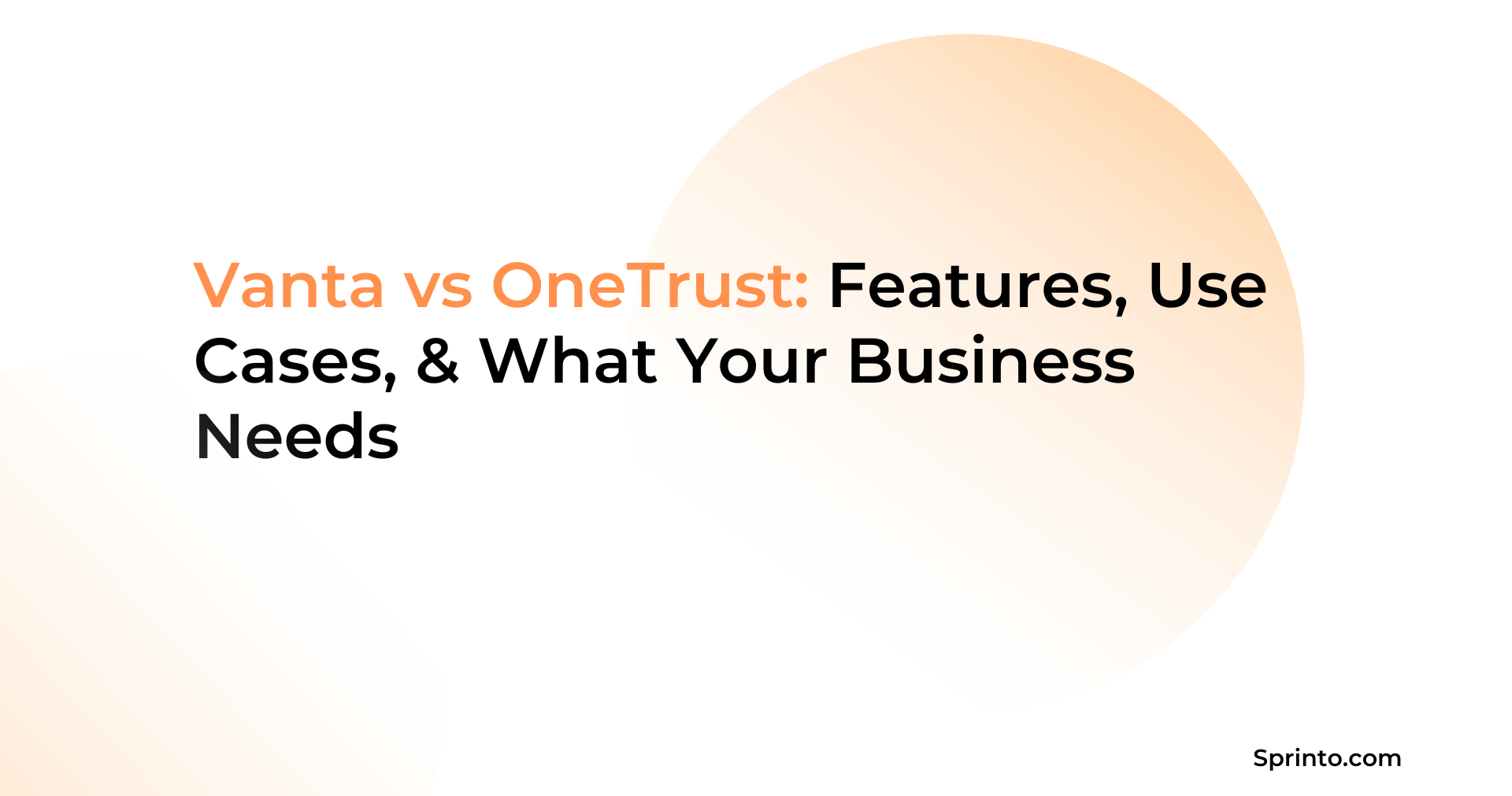 Vanta vs OneTrust: Features, Use Cases, & What Your Business Needs

Sprinto.com